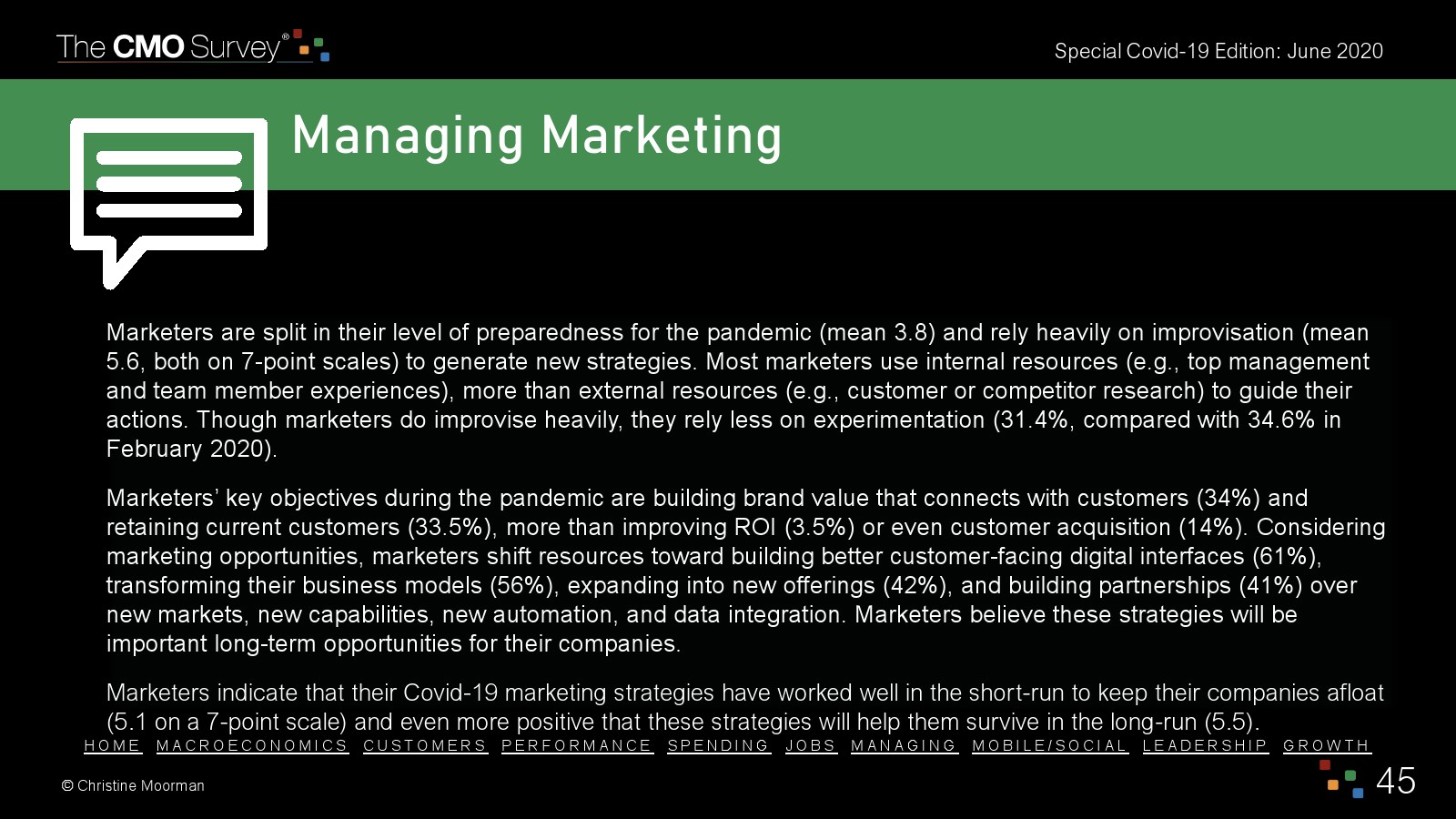 The CMO Survey®

Special Covid-19 Edition: June 2020

Managing Marketing

Marketers are split in their level of preparedness for the pandemic (mean 3.8) and rely heavily on improvisation (mean 5.6, both on 7-point scales) to generate new strategies. Most marketers use internal resources (e.g., top management and team member experiences), more than external resources (e.g., customer or competitor research) to guide their actions. Though marketers do improvise heavily, they rely less on experimentation (31.4%, compared with 34.6% in February 2020).

Marketers' key objectives during the pandemic are building brand value that connects with customers (34%) and retaining current customers (33.5%), more than improving ROI (3.5%) or even customer acquisition (14%). Considering marketing opportunities, marketers shift resources toward building better customer-facing digital interfaces (61%), transforming their business models (56%), expanding into new offerings (42%), and building partnerships (41%) over new markets, new capabilities, new automation, and data integration. Marketers believe these strategies will be important long-term opportunities for their companies.

Marketers indicate that their Covid-19 marketing strategies have worked well in the short-run to keep their companies afloat (5.1 on a 7-point scale) and even more positive that these strategies will help them survive in the long-run (5.5).

HOME MACROECONOMICS CUSTOMERS PERFORMANCE SPENDING JOBS MANAGING MOBILE/SOCIAL LEADERSHIP GROWTH

© Christine Moorman

45